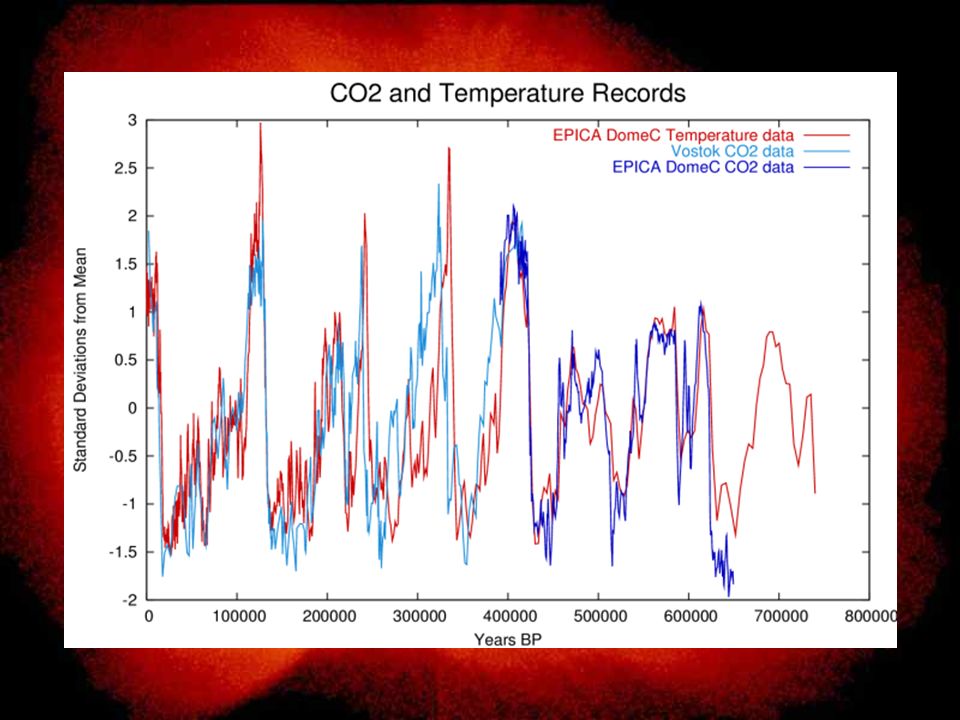 CO2 and Temperature Records

EPICA DomeC Temperature data
Vostok CO2 data
EPICA DomeC CO2 data

Standard Deviations from Mean

3
2.5
2
1.5
1
0.5
0
-0.5
-1
-1.5
-2

0 100000 200000 300000 400000 500000 600000 700000 800000

Years BP